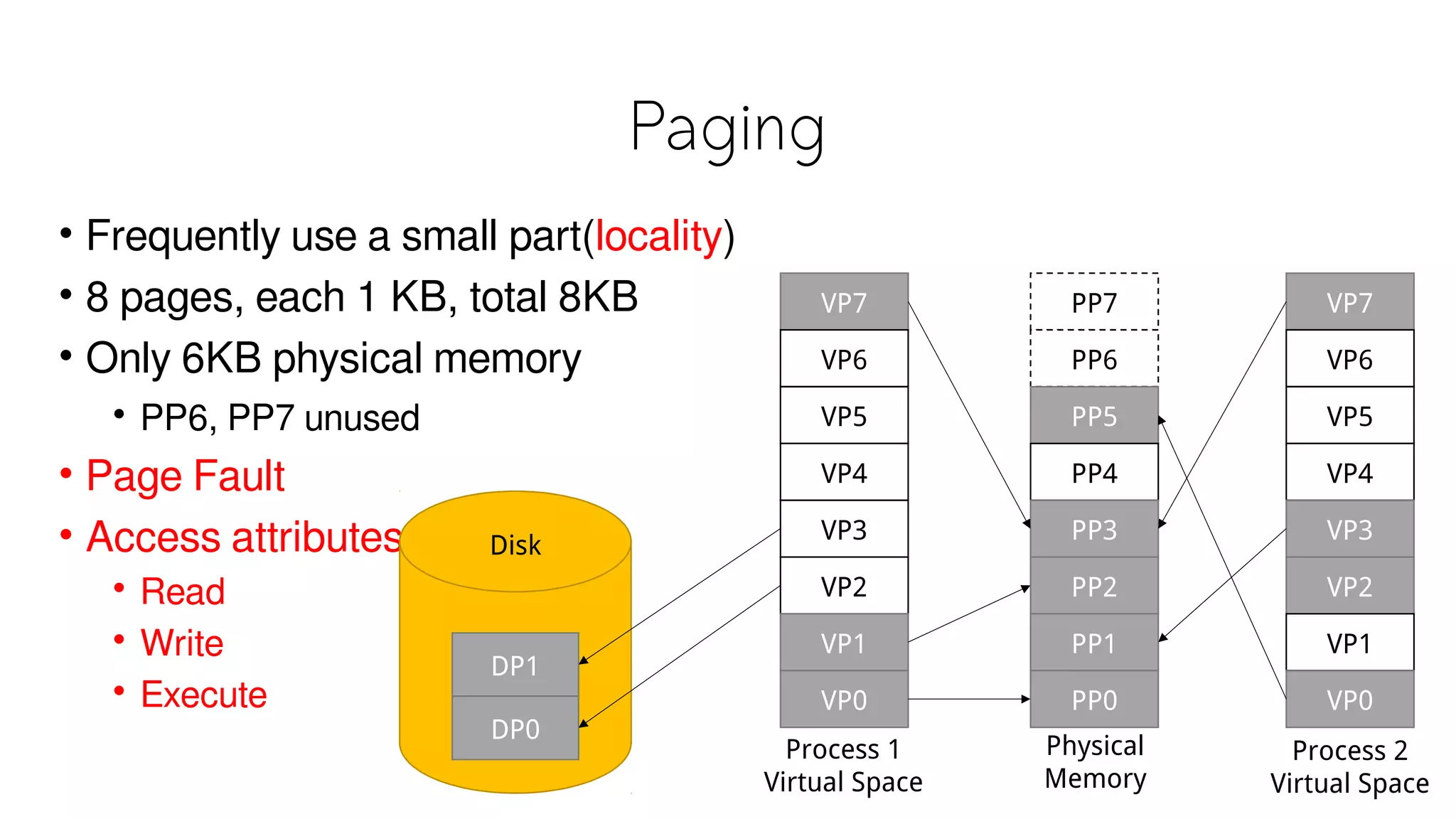 Paging

• Frequently use a small part(locality)
• 8 pages, each 1 KB, total 8KB
• Only 6KB physical memory
  • PP6, PP7 unused
• Page Fault
• Access attributes
  • Read
  • Write
  • Execute

Disk

DP1

DP0

VP7

VP6

VP5

VP4

VP3

VP2

VP1

VP0

Process 1 Virtual Space

PP7

PP6

PP5

PP4

PP3

PP2

PP1

PP0

Physical Memory

VP7

VP6

VP5

VP4

VP3

VP2

VP1

VP0

Process 2 Virtual Space